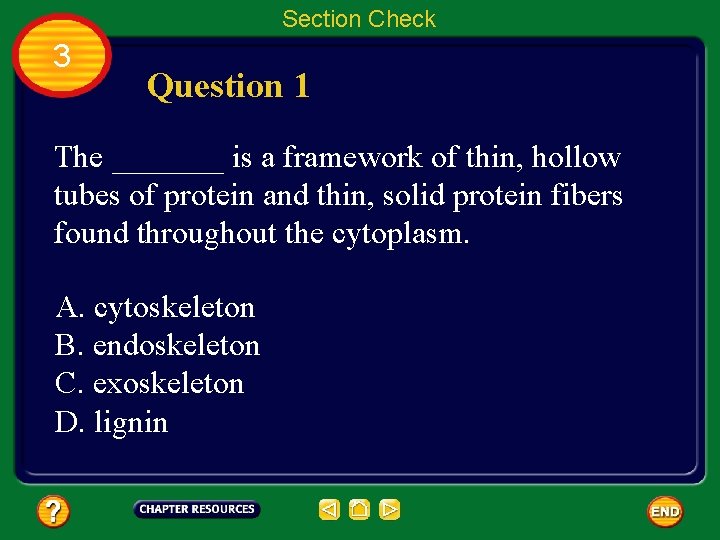 Section Check

3

Question 1

The _______ is a framework of thin, hollow tubes of protein and thin, solid protein fibers found throughout the cytoplasm.

A. cytoskeleton
B. endoskeleton
C. exoskeleton
D. lignin

?

CHAPTER RESOURCES

END